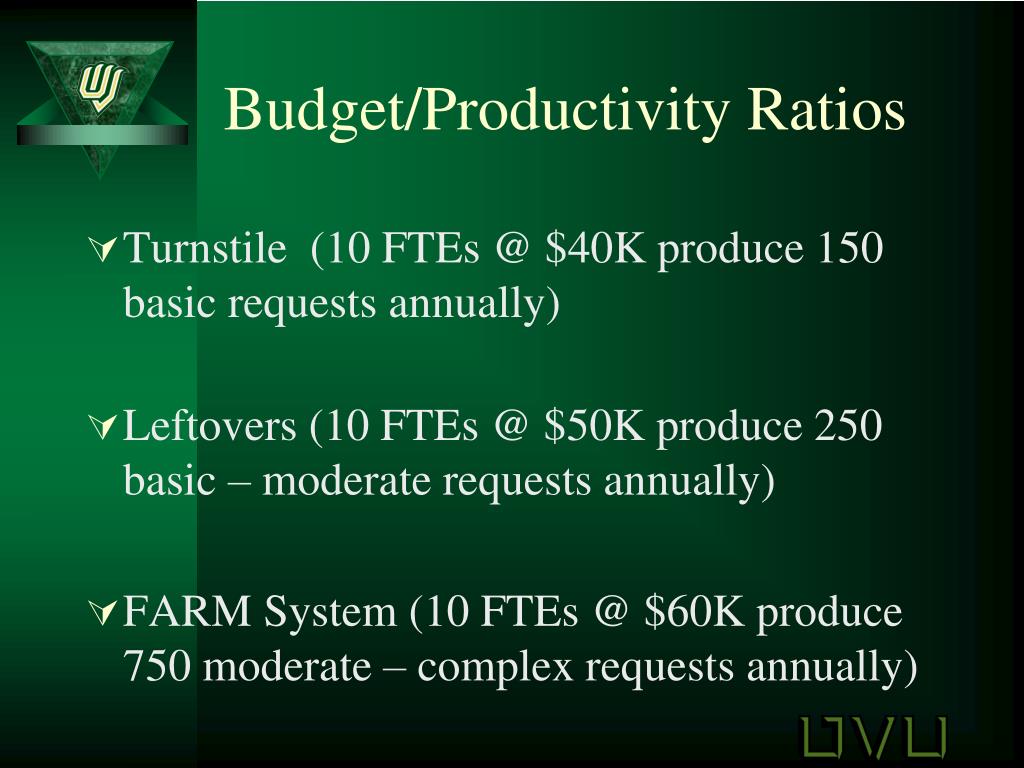 Budget/Productivity Ratios

Turnstile (10 FTEs @ \$40K produce 150 basic requests annually)

Leftovers (10 FTEs @ \$50K produce 250 basic – moderate requests annually)

FARM System (10 FTEs @ \$60K produce 750 moderate – complex requests annually)

UVU